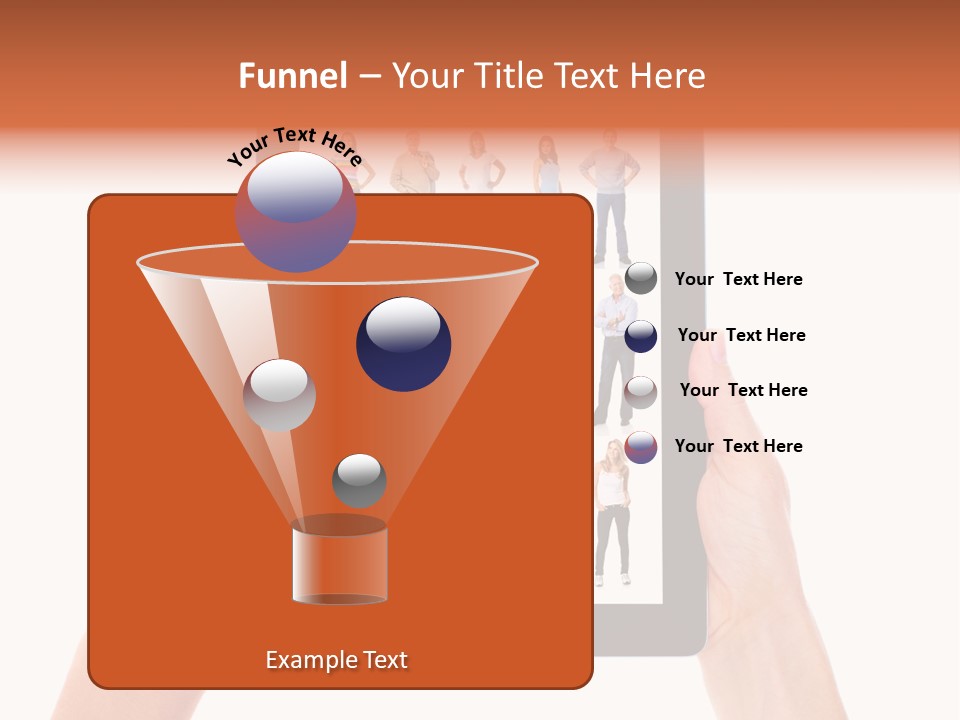 Funnel – Your Title Text Here

Your Text Here

Your Text Here

Your Text Here

Your Text Here

Your Text Here

Example Text